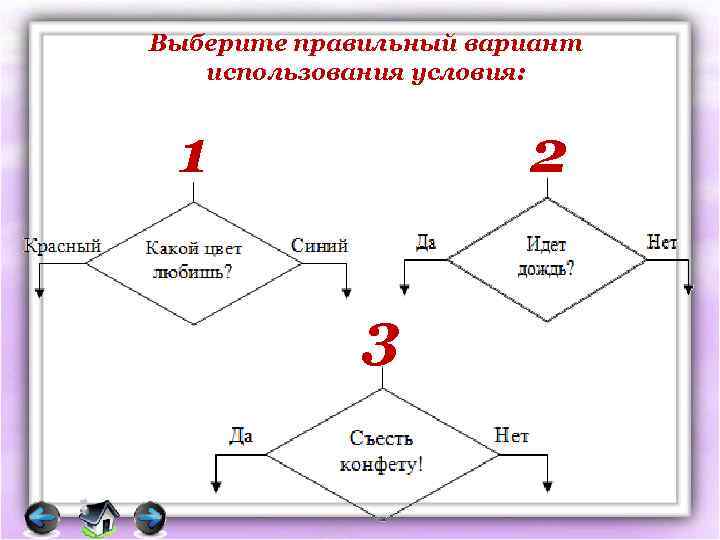 Выберите правильный вариант использования условия:

1

Красный

Какой цвет любишь?

Синий

2

Да

Идет дождь?

Нет

3

Да

Съесть конфету!

Нет